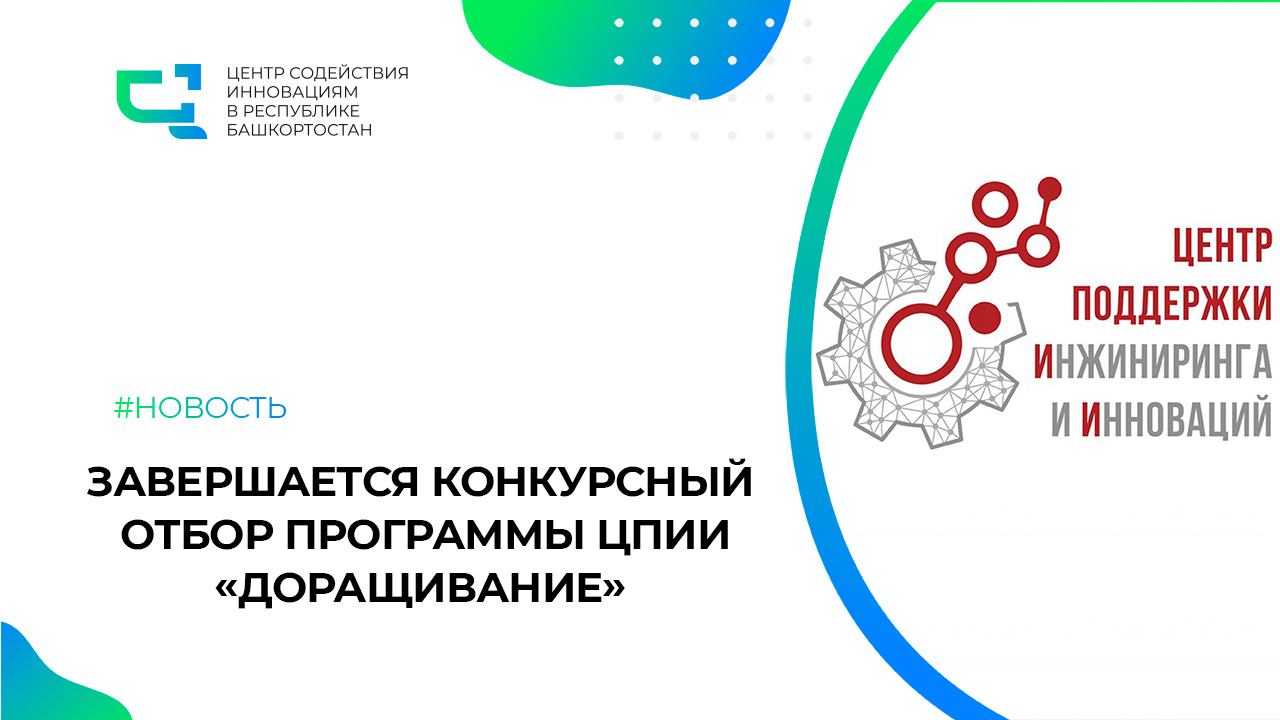 ЦЕНТР СОДЕЙСТВИЯ ИННОВАЦИЯМ В РЕСПУБЛИКЕ БАШКОРТОСТАН

#НОВОСТЬ

ЗАВЕРШАЕТСЯ КОНКУРСНЫЙ ОТБОР ПРОГРАММЫ ЦПИИ «ДОРАЩИВАНИЕ»

ЦЕНТР ПОДДЕРЖКИ ИНЖИНИРИНГА И ИННОВАЦИЙ